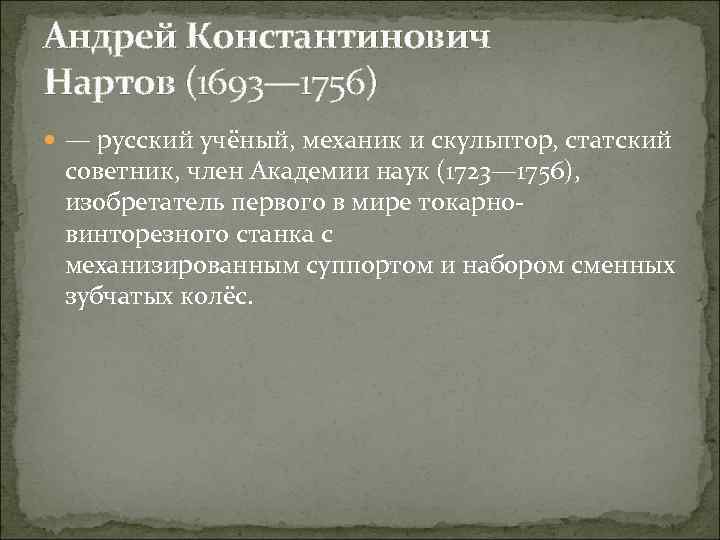 Андрей Константинович Нартов (1693—1756)

— русский учёный, механик и скульптор, статский советник, член Академии наук (1723—1756), изобретатель первого в мире токарно-винторезного станка с механизированным суппортом и набором сменных зубчатых колёс.